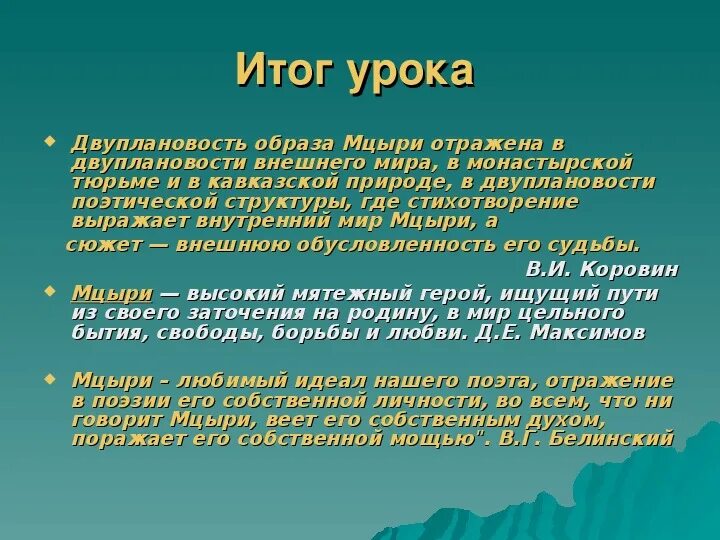 Итог урока

Двуплановость образа Мцыри отражена в двуплановости внешнего мира, в монастырской тюрьме и в кавказской природе, в двуплановости поэтической структуры, где стихотворение выражает внутренний мир Мцыри, а сюжет — внешнюю обусловленность его судьбы.

В.И. Коровин

Мцыри — высокий мятежный герой, ищущий пути из своего заточения на родину, в мир цельного бытия, свободы, борьбы и любви. Д.Е. Максимов

Мцыри – любимый идеал нашего поэта, отражение в поэзии его собственной личности, во всем, что ни говорит Мцыри, веет его собственным духом, поражает его собственной мощью". В.Г. Белинский